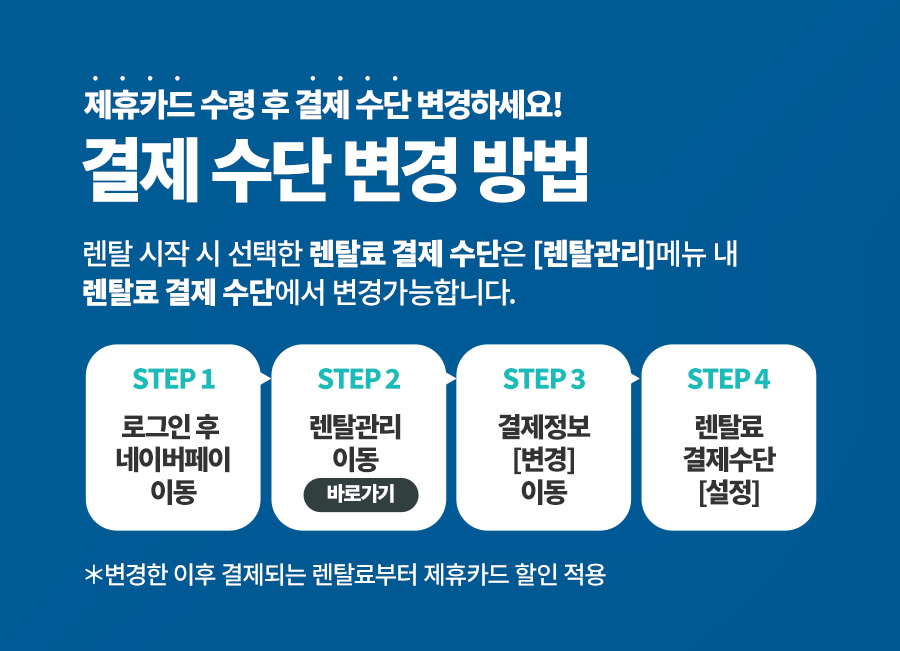 제휴카드 수령 후 결제 수단 변경하세요!

결제 수단 변경 방법

렌탈 시작 시 선택한 렌탈료 결제 수단은 [렌탈관리]메뉴 내 렌탈료 결제 수단에서 변경가능합니다.

STEP 1
로그인 후 네이버페이 이동

STEP 2
렌탈관리 이동
바로가기

STEP 3
결제정보 [변경] 이동

STEP 4
렌탈료 결제수단 [설정]

*변경한 이후 결제되는 렌탈료부터 제휴카드 할인 적용